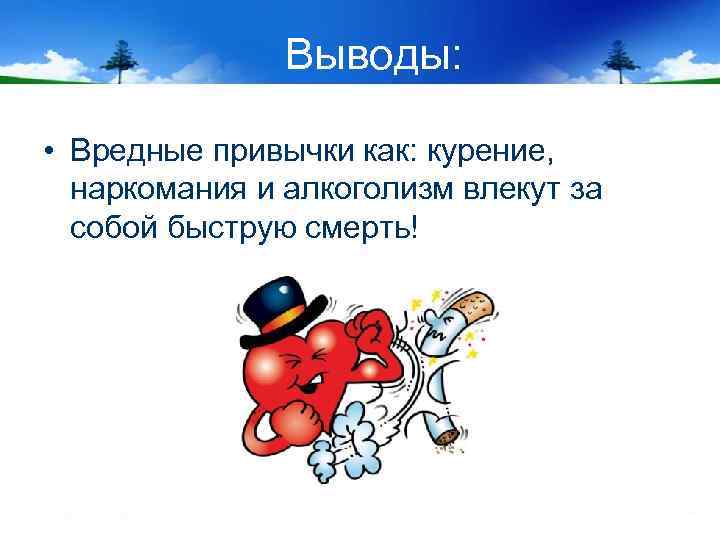 Выводы:

• Вредные привычки как: курение, наркомания и алкоголизм влекут за собой быструю смерть!